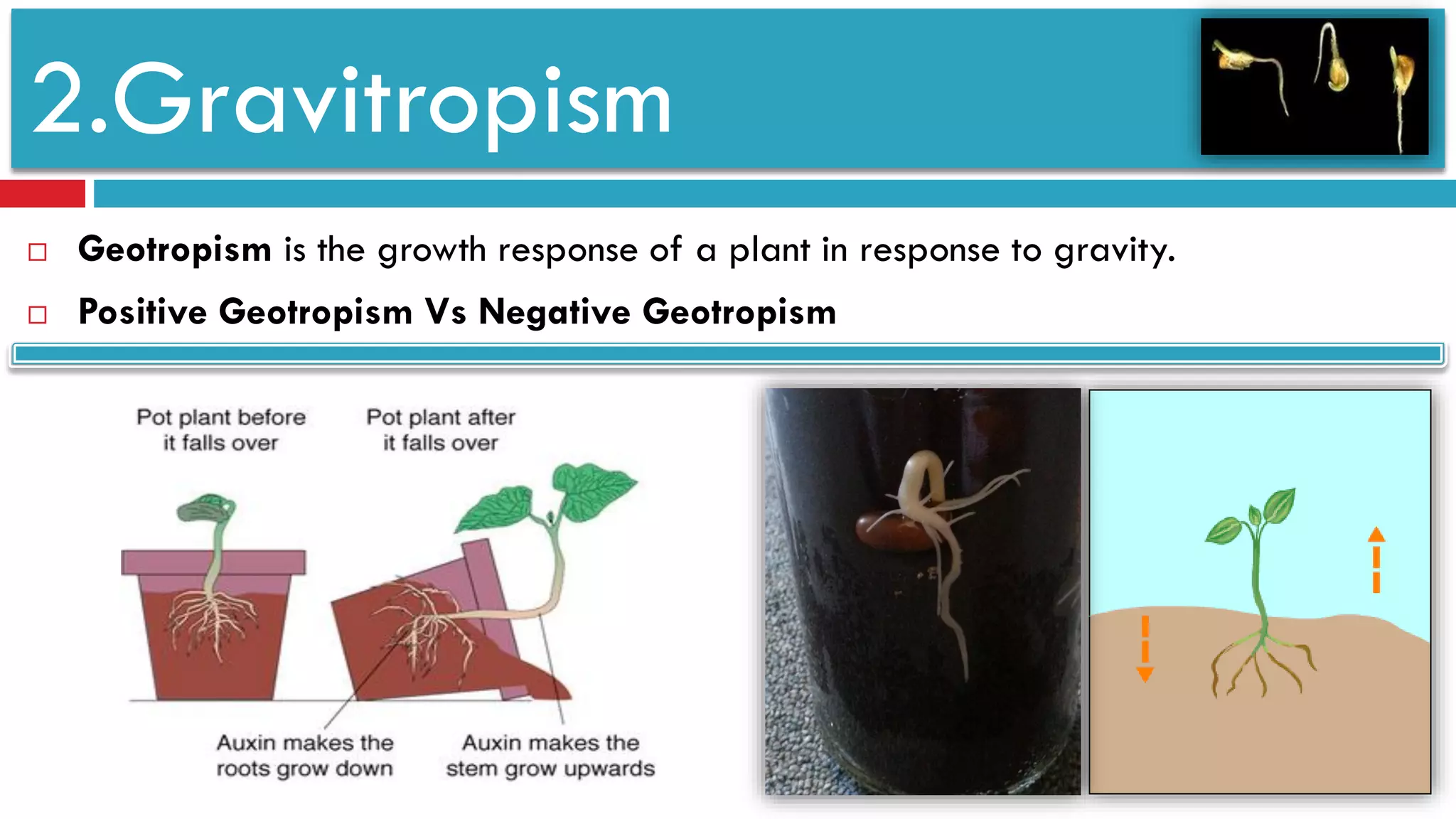 2.Gravitropism

□ Geotropism is the growth response of a plant in response to gravity.

□ Positive Geotropism Vs Negative Geotropism

Pot plant before it falls over

Pot plant after it falls over

Auxin makes the roots grow down

Auxin makes the stem grow upwards